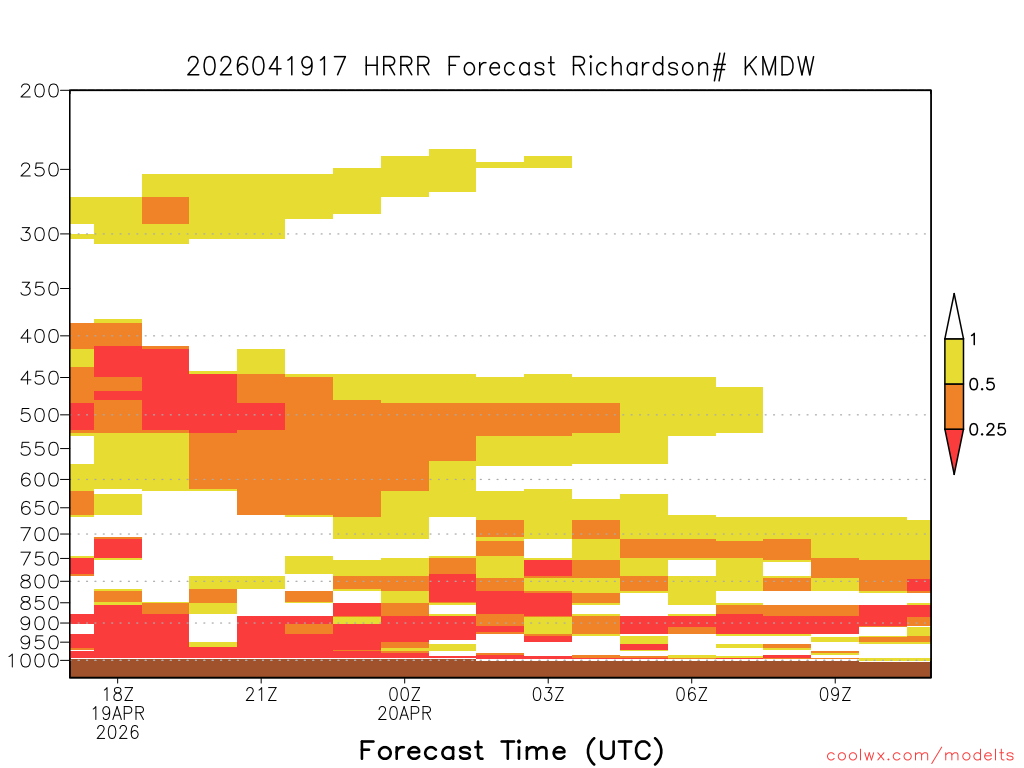 2026041917 HRRR Forecast Richardson# KMDW

200
250
300
350
400
450
500
550
600
650
700
750
800
850
900
950
1000

1
0.5
0.25

18Z
19APR
2026
21Z
00Z
20APR
03Z
06Z
09Z

Forecast Time (UTC)

coolwx.com/modelts